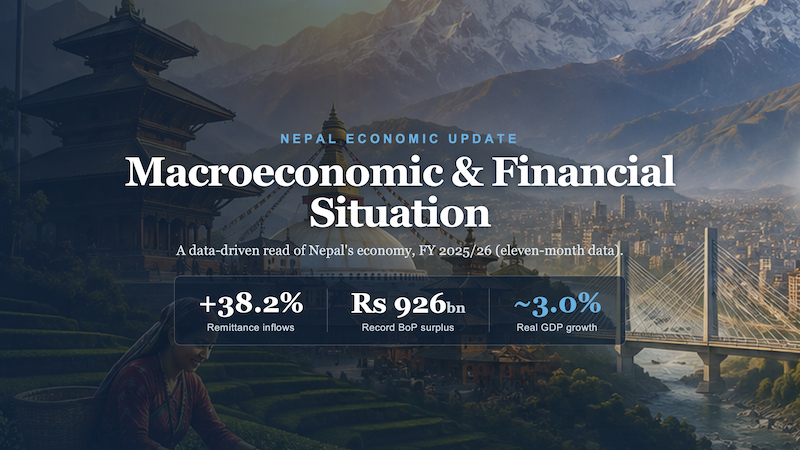 NEPAL ECONOMIC UPDATE

Macroeconomic & Financial Situation

A data-driven read of Nepal's economy, FY 2025/26 (eleven-month data).

+38.2%
Remittance inflows

Rs 926bn
Record BoP surplus

~3.0%
Real GDP growth